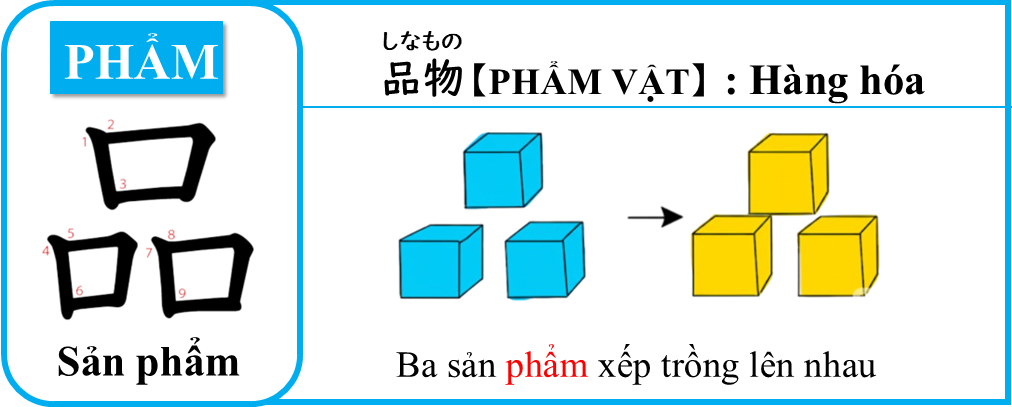 PHẨM

品

1 2 3 4 5 6 7 8 9

Sản phẩm

しなもの
品物【PHẨM VẬT】: Hàng hóa

Ba sản phẩm xếp trồng lên nhau